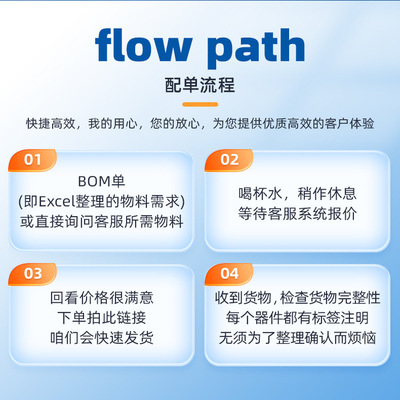 flow path

配单流程

快捷高效，我的用心，您的放心，为您提供优质高效的客户体验

01

BOM单
(即Excel整理的物料需求)
或直接询问客服所需物料

02

喝杯水，稍作休息
等待客服系统报价

03

回看价格很满意
下单拍此链接
咱们会快速发货

04

收到货物，检查货物完整性
每个器件都有标签注明
无须为了整理确认而烦恼